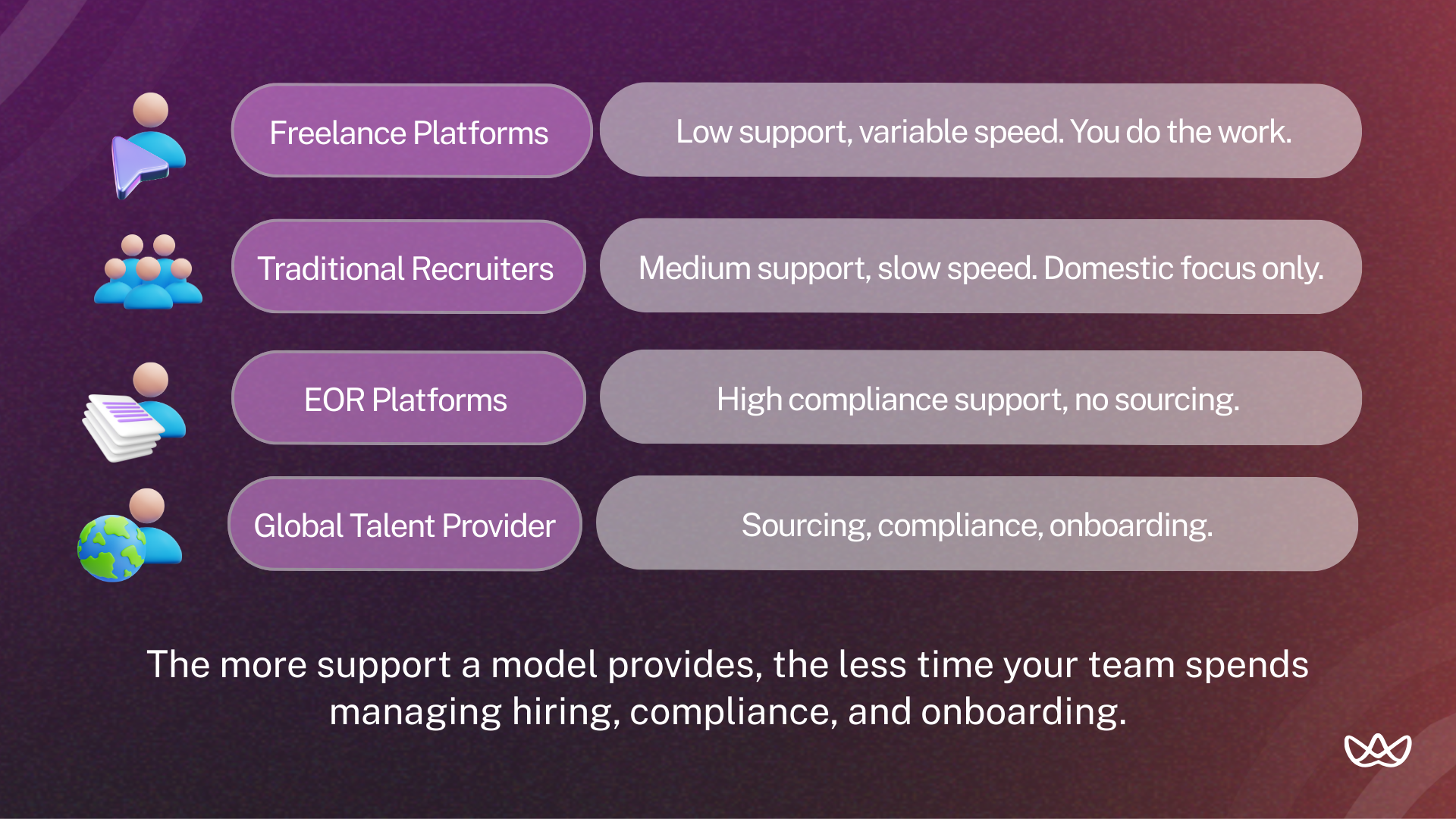 Freelance Platforms

Low support, variable speed. You do the work.

Traditional Recruiters

Medium support, slow speed. Domestic focus only.

EOR Platforms

High compliance support, no sourcing.

Global Talent Provider

Sourcing, compliance, onboarding.

The more support a model provides, the less time your team spends managing hiring, compliance, and onboarding.